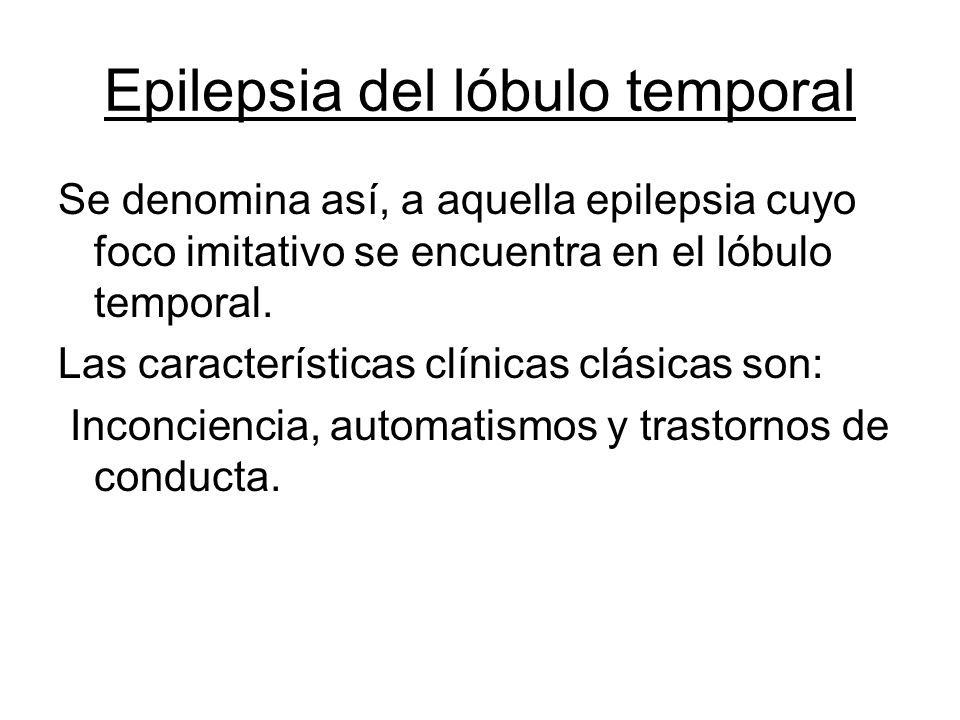 Epilepsia del lóbulo temporal

Se denomina así, a aquella epilepsia cuyo foco imitativo se encuentra en el lóbulo temporal.

Las características clínicas clásicas son:

Inconciencia, automatismos y trastornos de conducta.